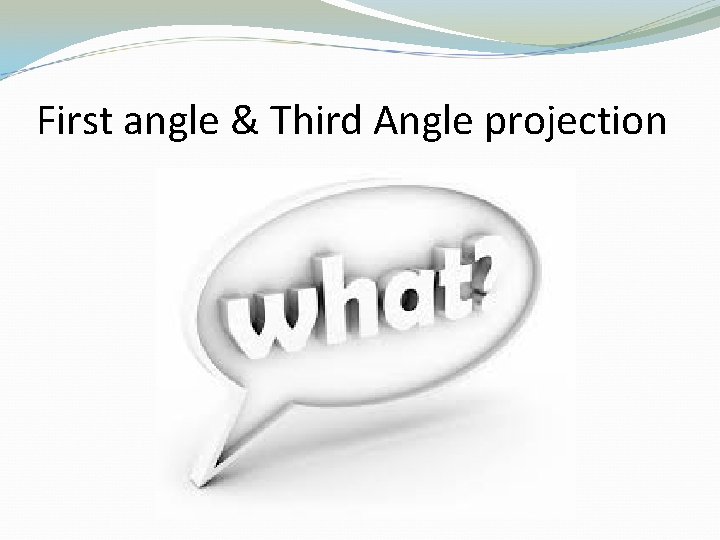 First angle & Third Angle projection

what?